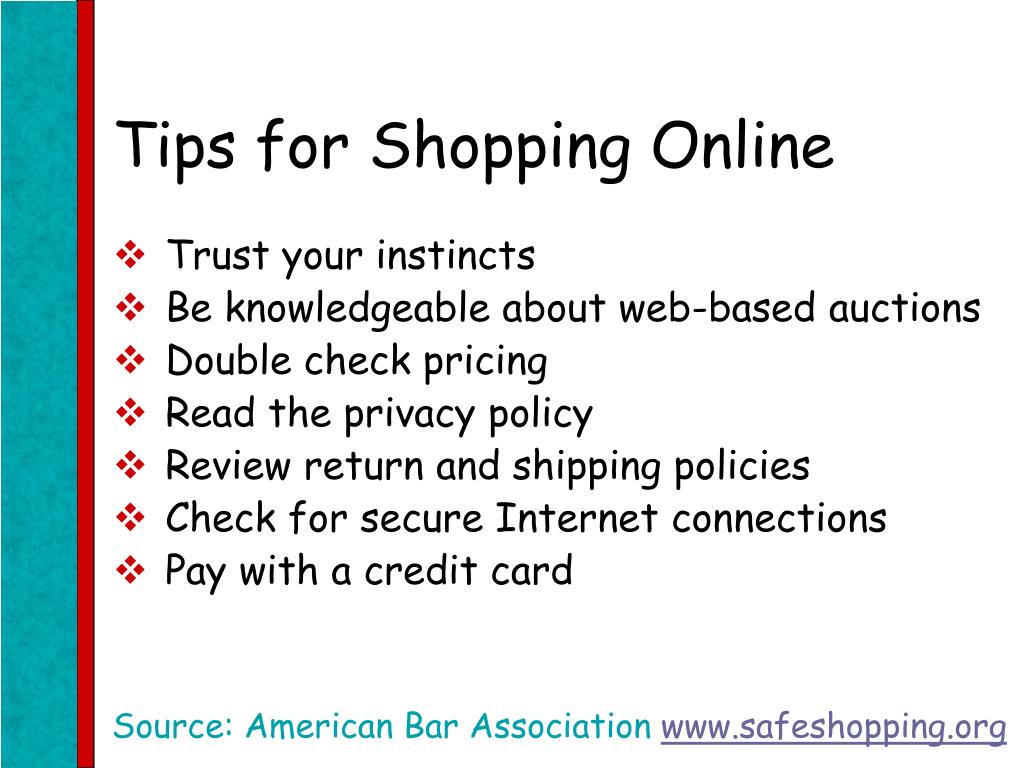 Tips for Shopping Online

❖ Trust your instincts
❖ Be knowledgeable about web-based auctions
❖ Double check pricing
❖ Read the privacy policy
❖ Review return and shipping policies
❖ Check for secure Internet connections
❖ Pay with a credit card

Source: American Bar Association www.safeshopping.org